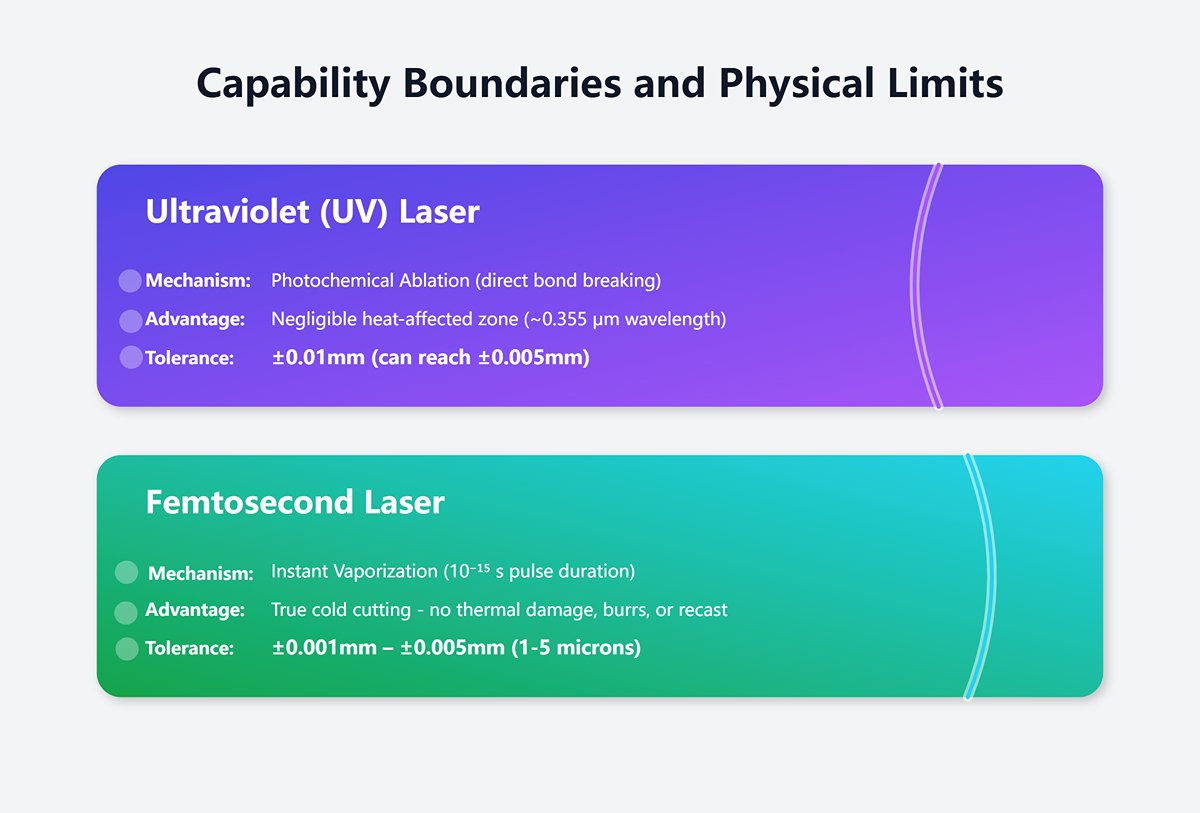 Capability Boundaries and Physical Limits

Ultraviolet (UV) Laser

Mechanism: Photochemical Ablation (direct bond breaking)

Advantage: Negligible heat-affected zone (~0.355 μm wavelength)

Tolerance: ±0.01mm (can reach ±0.005mm)

Femtosecond Laser

Mechanism: Instant Vaporization ($10^{-15}$ s pulse duration)

Advantage: True cold cutting - no thermal damage, burrs, or recast

Tolerance: ±0.001mm – ±0.005mm (1-5 microns)